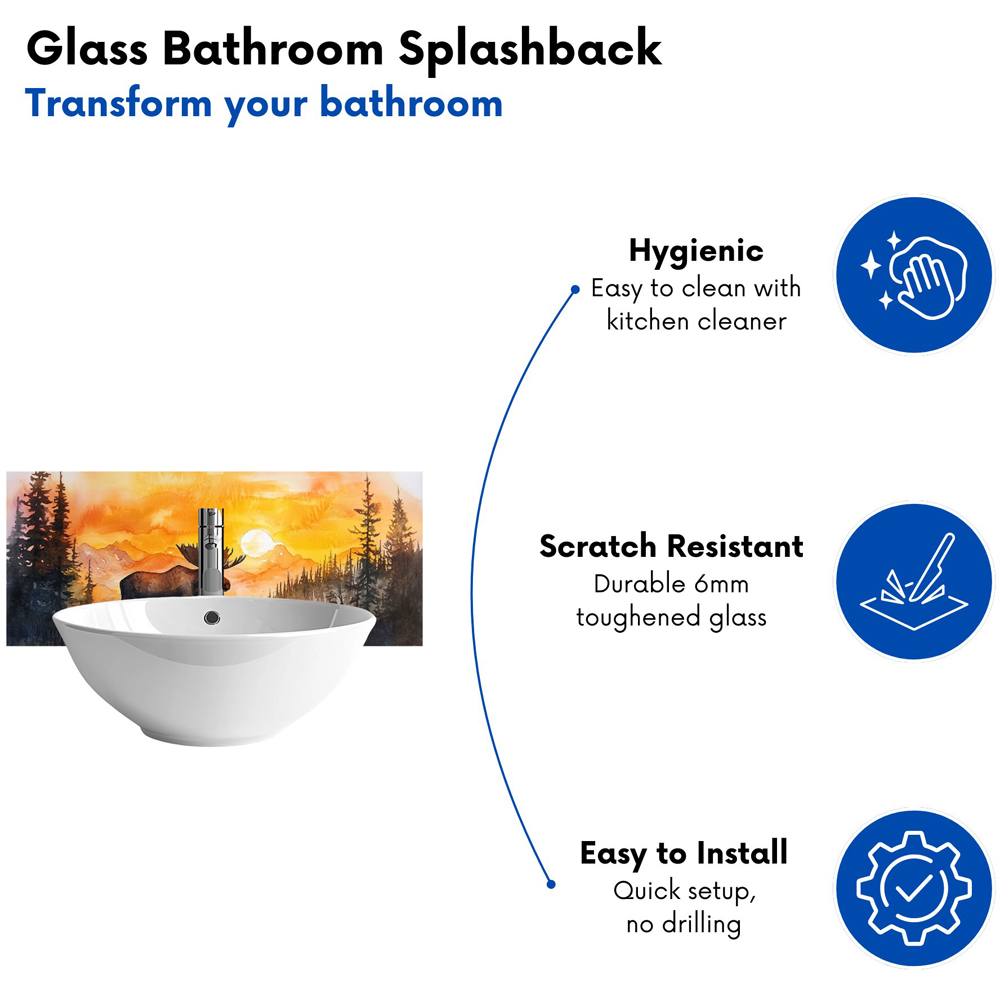 Glass Bathroom Splashback
Transform your bathroom

Hygienic
Easy to clean with kitchen cleaner

Scratch Resistant
Durable 6mm toughened glass

Easy to Install
Quick setup, no drilling